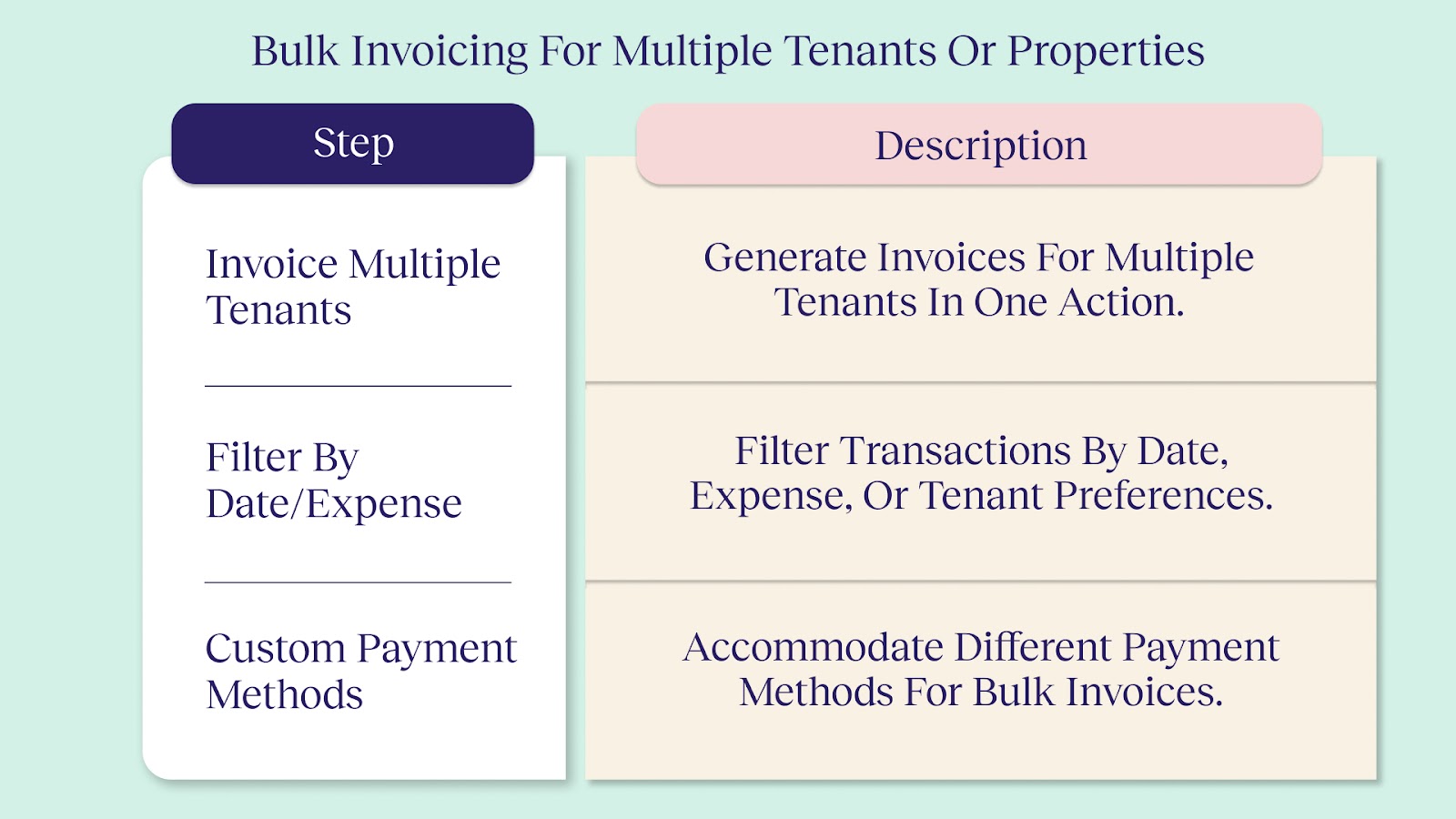 Bulk Invoicing For Multiple Tenants Or Properties

| Step | Description |
|---|---|
| Invoice Multiple Tenants | Generate Invoices For Multiple Tenants In One Action. |
| Filter By Date/Expense | Filter Transactions By Date, Expense, Or Tenant Preferences. |
| Custom Payment Methods | Accommodate Different Payment Methods For Bulk Invoices. |